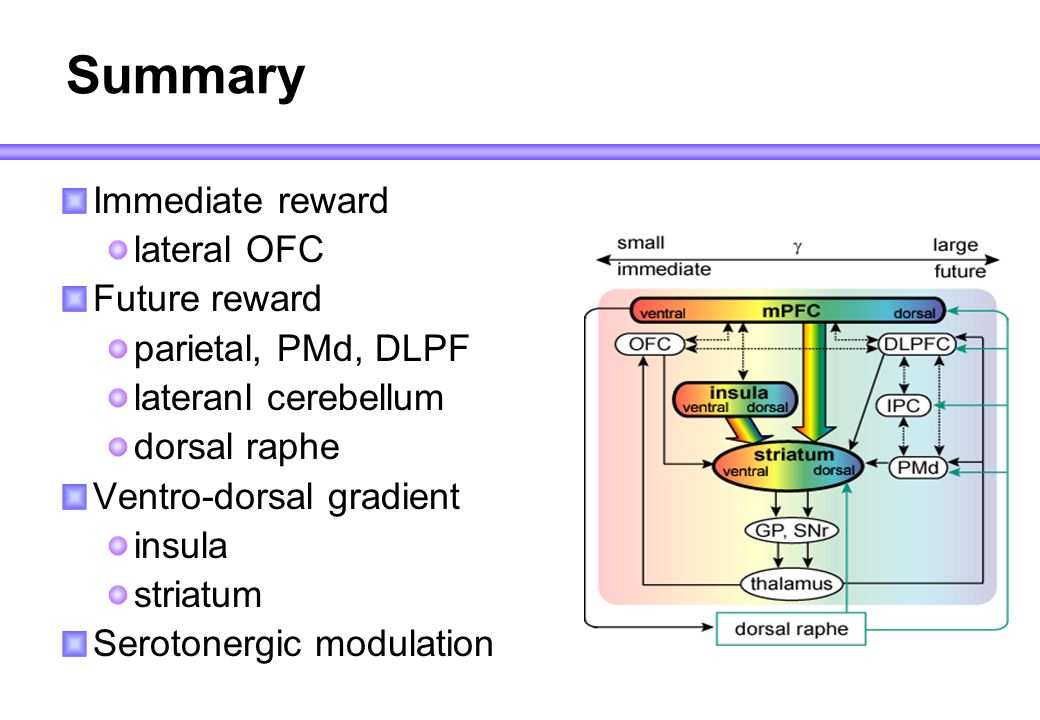 Summary

Immediate reward
lateral OFC
Future reward
parietal, PMd, DLPF
lateranl cerebellum
dorsal raphe
Ventro-dorsal gradient
insula
striatum
Serotonergic modulation

small
$\gamma$
large
immediate
future
ventral
mPFC
dorsal
OFC
DLPFC
insula
ventral
dorsal
IPC
striatum
ventral
dorsal
PMd
GP, SNr
thalamus
dorsal raphe